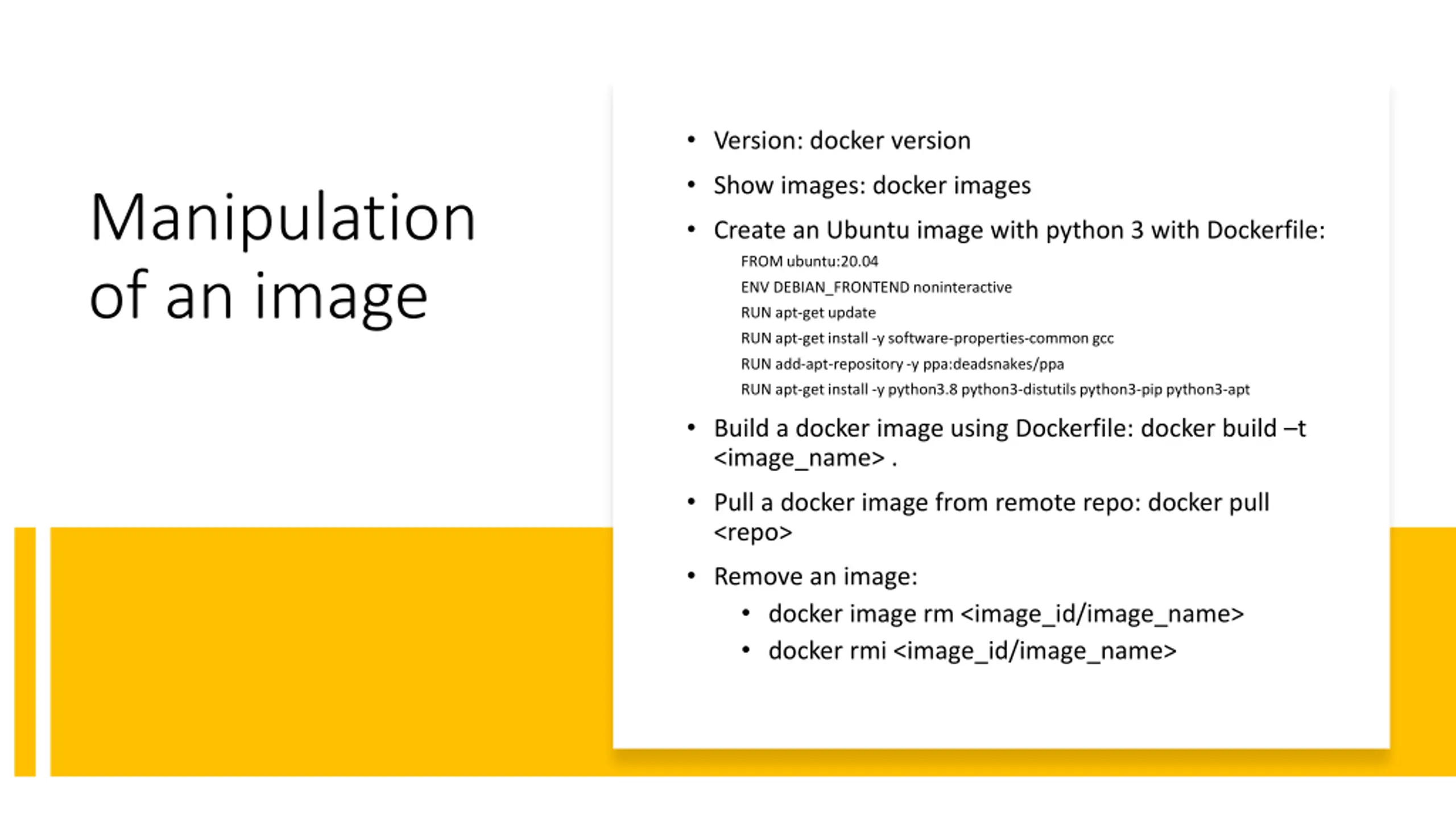 Manipulation of an image

• Version: docker version
• Show images: docker images
• Create an Ubuntu image with python 3 with Dockerfile:
FROM ubuntu:20.04
ENV DEBIAN_FRONTEND noninteractive
RUN apt-get update
RUN apt-get install -y software-properties-common gcc
RUN add-apt-repository -y ppa:deadsnakes/ppa
RUN apt-get install -y python3.8 python3-distutils python3-pip python3-apt
• Build a docker image using Dockerfile: docker build –t <image_name> .
• Pull a docker image from remote repo: docker pull <repo>
• Remove an image:
  • docker image rm <image_id/image_name>
  • docker rmi <image_id/image_name>